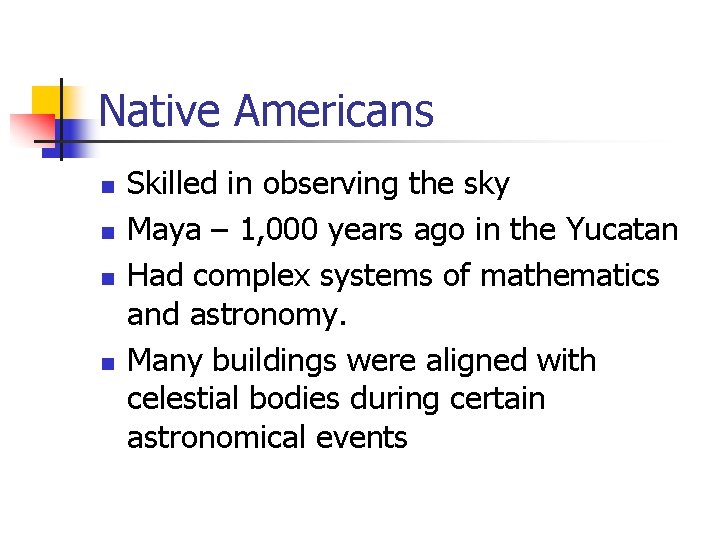 Native Americans

- Skilled in observing the sky
- Maya – 1,000 years ago in the Yucatan
- Had complex systems of mathematics and astronomy.
- Many buildings were aligned with celestial bodies during certain astronomical events